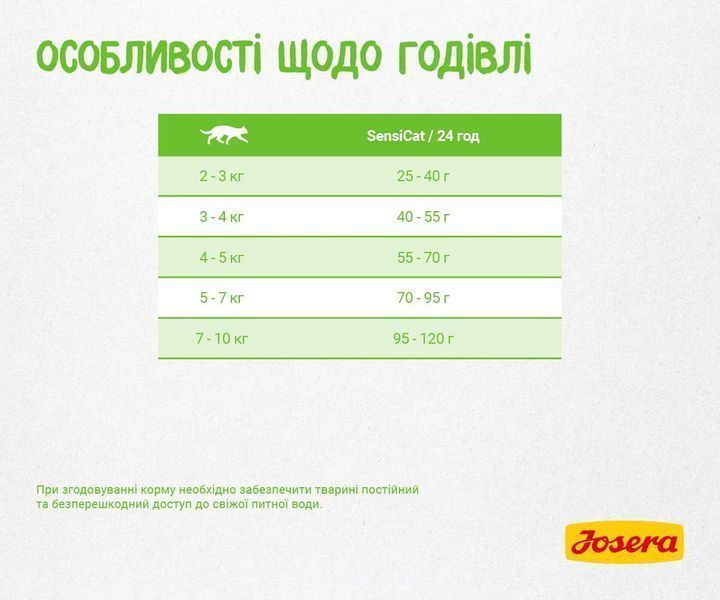 ОСОБЛИВОСТІ ЩОДО ГОДІВЛІ

| | SensiCat / 24 год |
|---|---|
| 2 - 3 кг | 25 - 40 г |
| 3 - 4 кг | 40 - 55 г |
| 4 - 5 кг | 55 - 70 г |
| 5 - 7 кг | 70 - 95 г |
| 7 - 10 кг | 95 - 120 г |

При згодовуванні корму необхідно забезпечити тварині постійний та безперешкодний доступ до свіжої питної води.

Josera